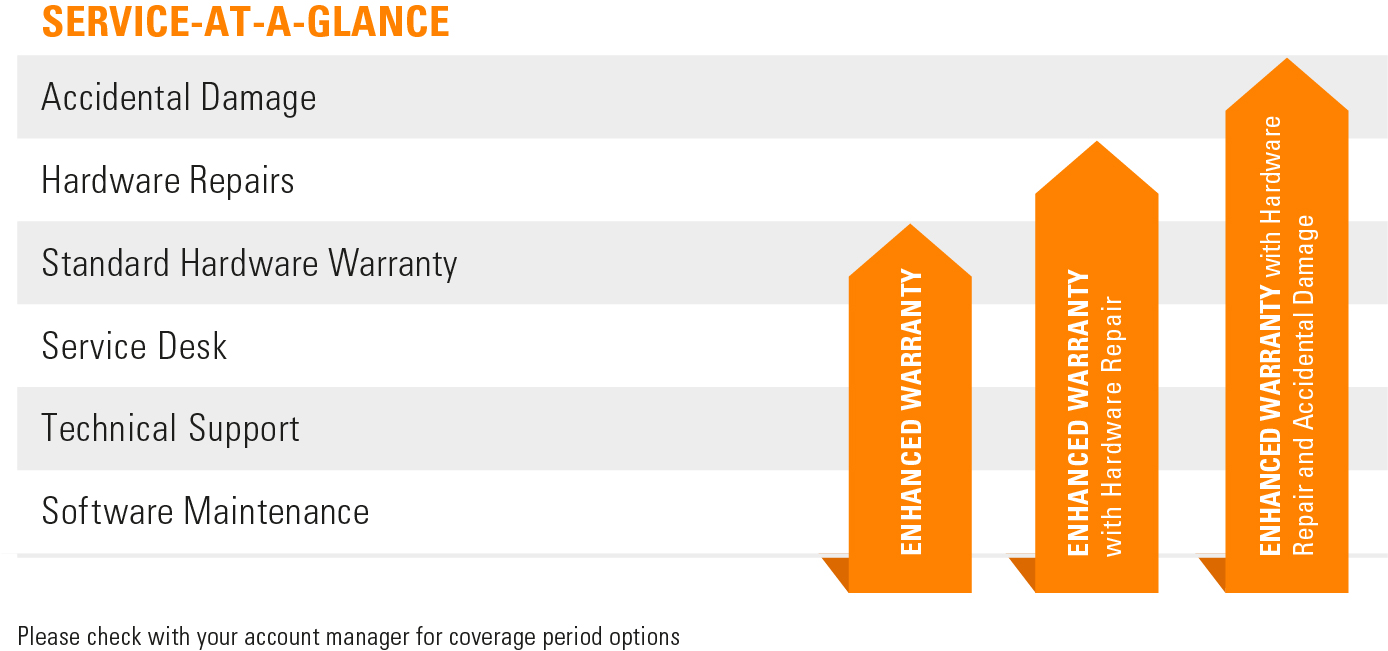 SERVICE-AT-A-GLANCE

Accidental Damage

Hardware Repairs

Standard Hardware Warranty

Service Desk

Technical Support

Software Maintenance

ENHANCED WARRANTY

ENHANCED WARRANTY with Hardware Repair

ENHANCED WARRANTY with Hardware Repair and Accidental Damage

Please check with your account manager for coverage period options